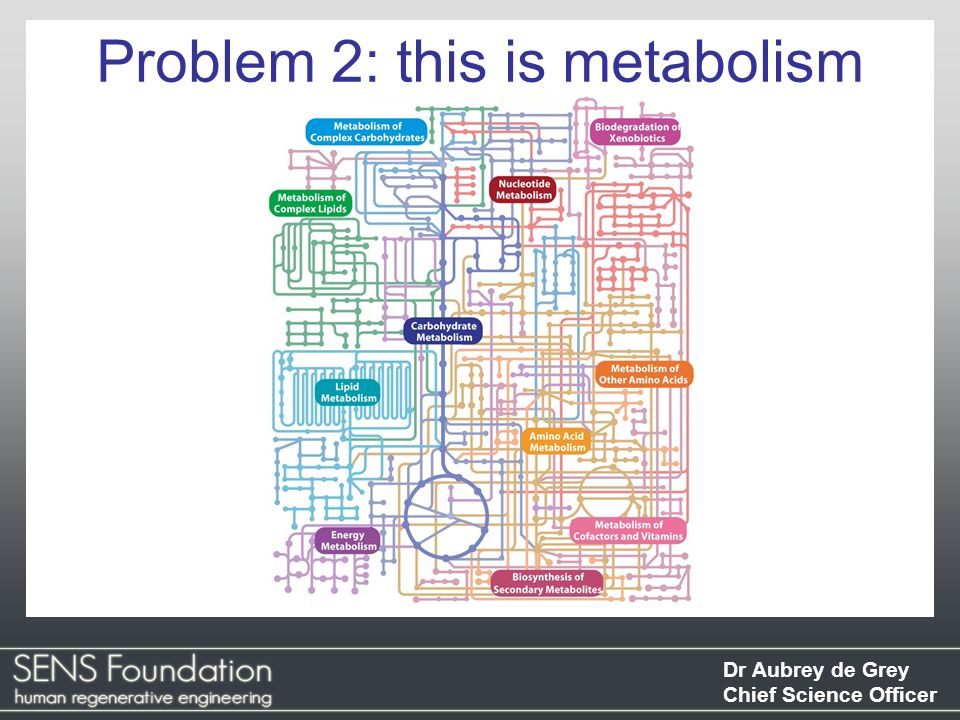 Problem 2: this is metabolism

Metabolism of Complex Carbohydrates

Biodegradation of Xenobiotics

Nucleotide Metabolism

Metabolism of Complex Lipids

Carbohydrate Metabolism

Metabolism of Other Amino Acids

Lipid Metabolism

Amino Acid Metabolism

Metabolism of Cofactors and Vitamins

Energy Metabolism

Biosynthesis of Secondary Metabolites

SENS Foundation
human regenerative engineering

Dr Aubrey de Grey
Chief Science Officer